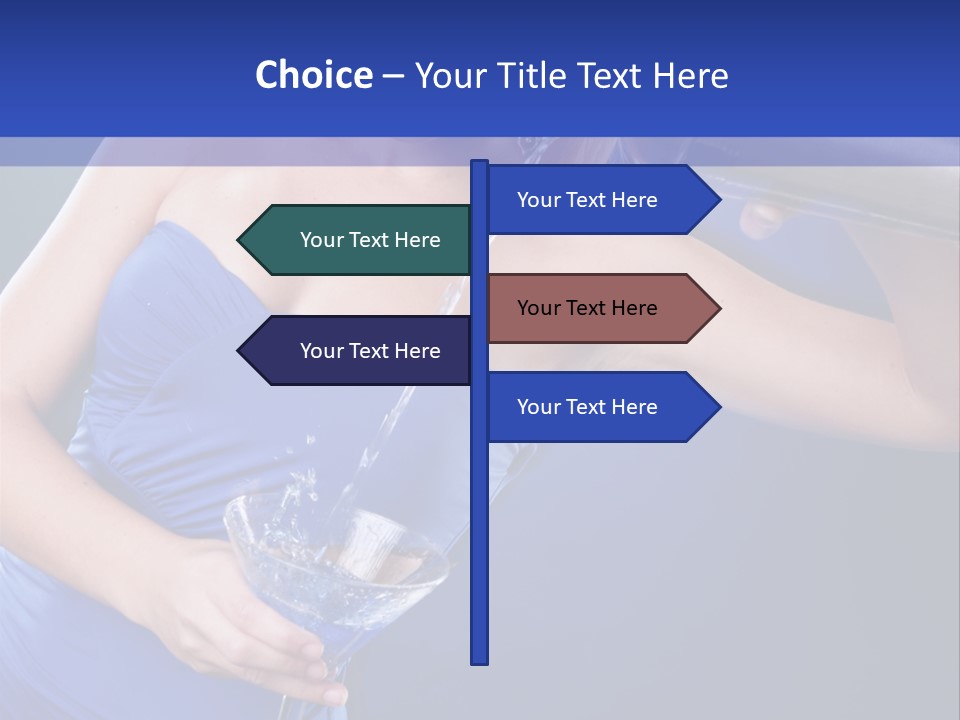 Choice – Your Title Text Here

Your Text Here

Your Text Here

Your Text Here

Your Text Here

Your Text Here